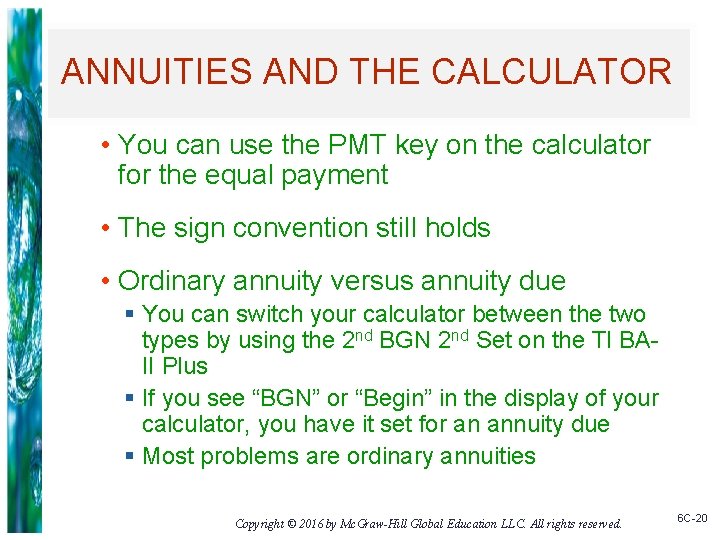 ANNUITIES AND THE CALCULATOR

• You can use the PMT key on the calculator for the equal payment

• The sign convention still holds

• Ordinary annuity versus annuity due

▪ You can switch your calculator between the two types by using the 2$^{nd}$ BGN 2$^{nd}$ Set on the TI BA-II Plus

▪ If you see “BGN” or “Begin” in the display of your calculator, you have it set for an annuity due

▪ Most problems are ordinary annuities

Copyright © 2016 by McGraw-Hill Global Education LLC. All rights reserved.

6C-20